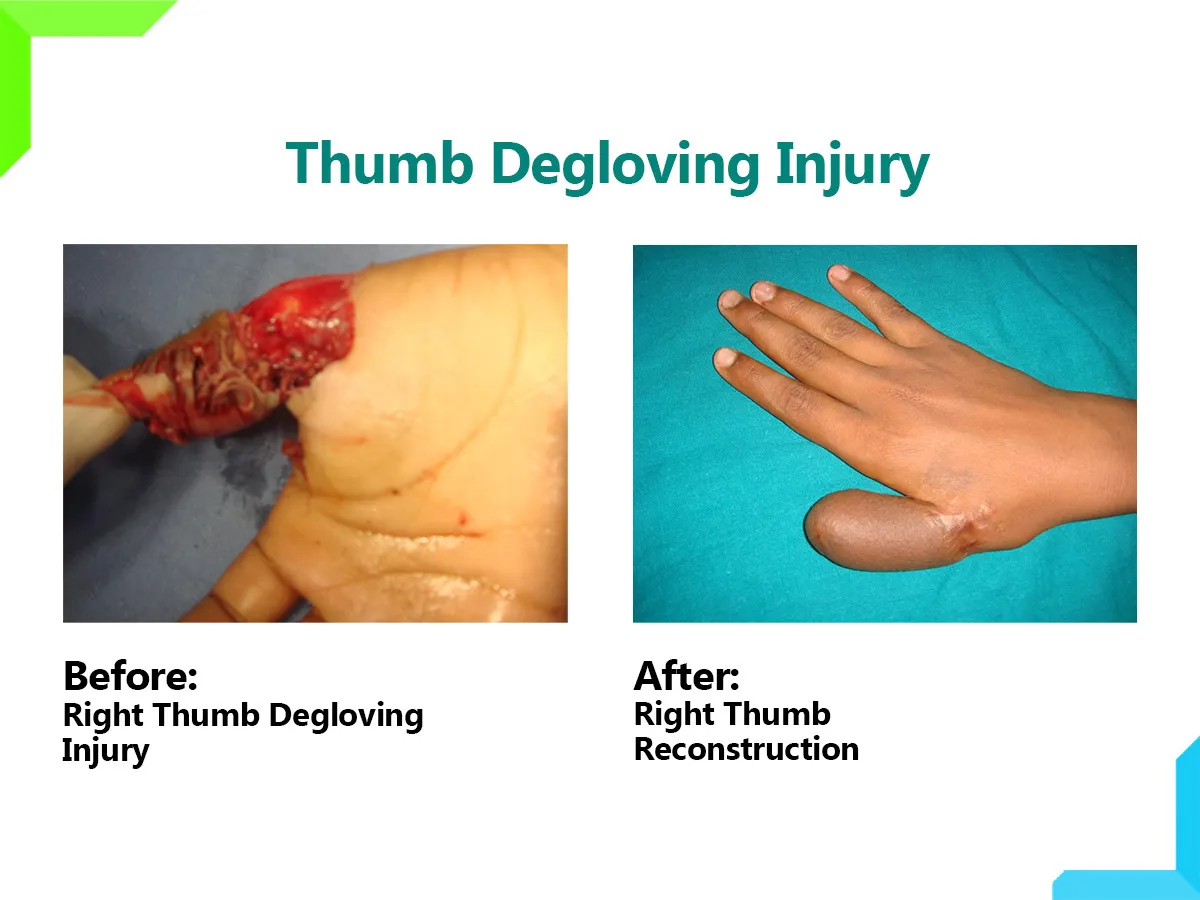 Thumb Degloving Injury

Before:
Right Thumb Degloving Injury

After:
Right Thumb Reconstruction